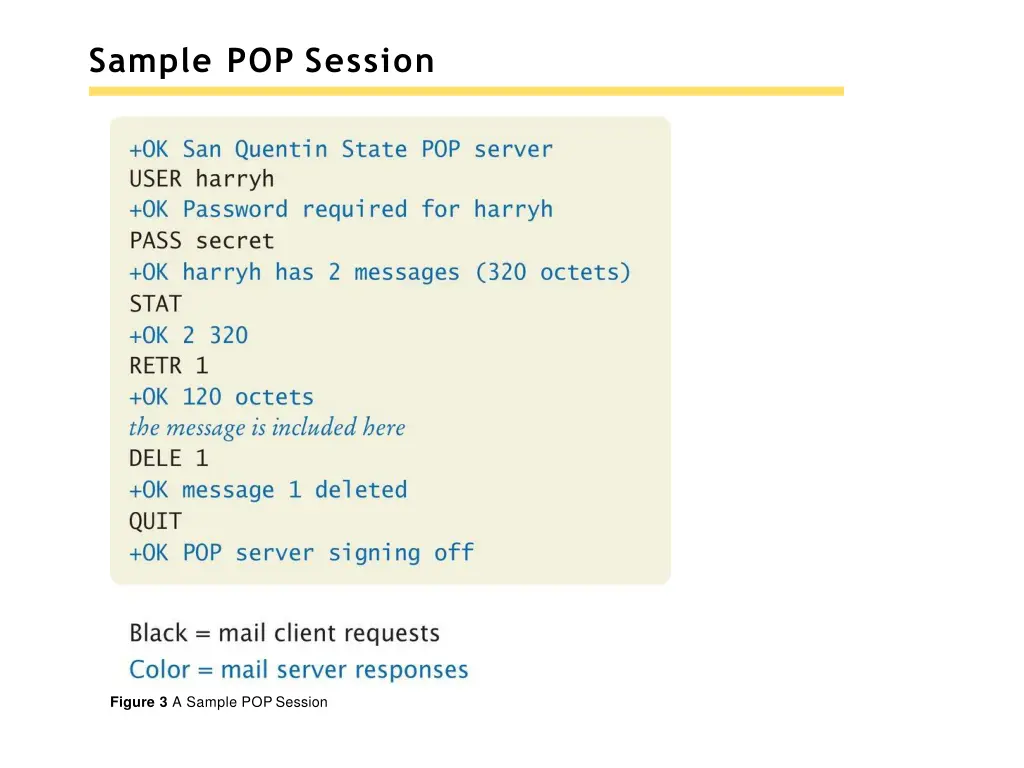 Sample POP Session

+OK San Quentin State POP server
USER harryh
+OK Password required for harryh
PASS secret
+OK harryh has 2 messages (320 octets)
STAT
+OK 2 320
RETR 1
+OK 120 octets
the message is included here
DELE 1
+OK message 1 deleted
QUIT
+OK POP server signing off

Black = mail client requests
Color = mail server responses

Figure 3 A Sample POP Session